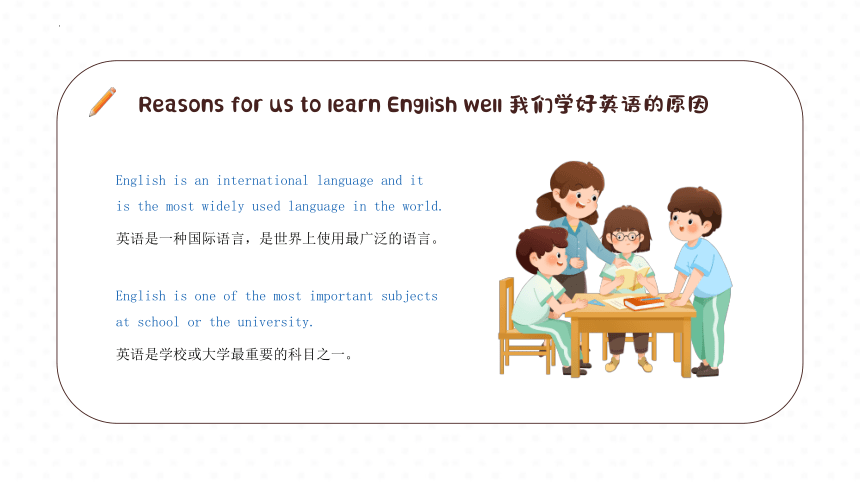 Reasons for us to learn English well 我们学好英语的原因

English is an international language and it is the most widely used language in the world.

英语是一种国际语言，是世界上使用最广泛的语言。

English is one of the most important subjects at school or the university.

英语是学校或大学最重要的科目之一。